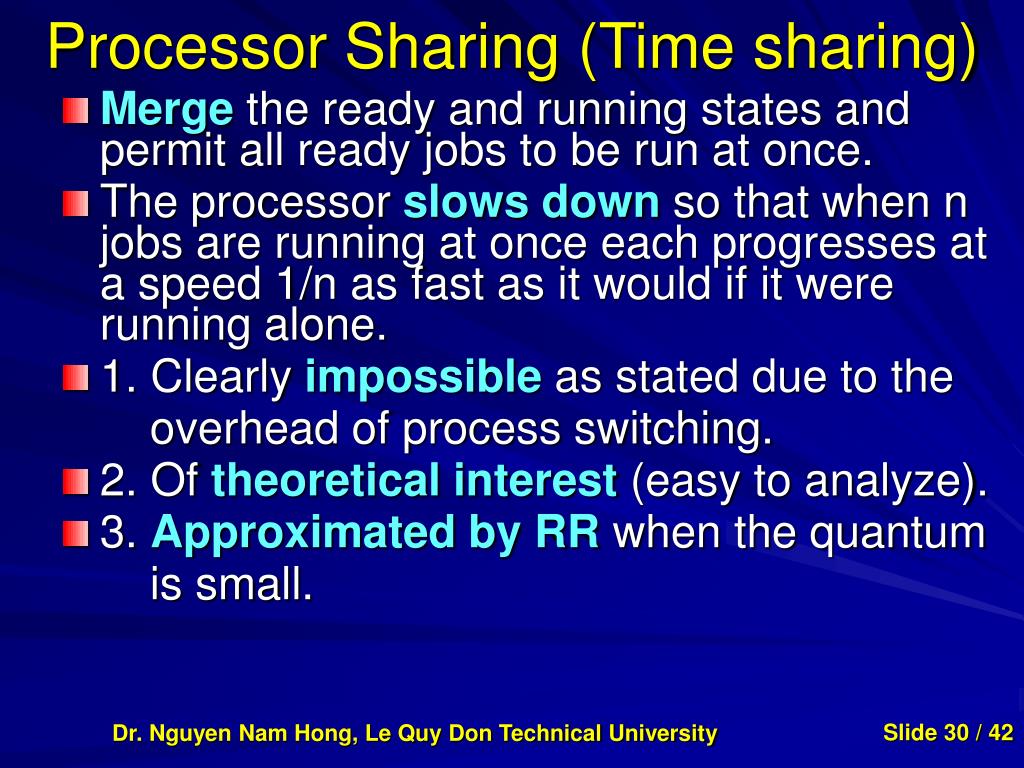 Processor Sharing (Time sharing)

Merge the ready and running states and permit all ready jobs to be run at once.

The processor slows down so that when n jobs are running at once each progresses at a speed 1/n as fast as it would if it were running alone.

1. Clearly impossible as stated due to the overhead of process switching.

2. Of theoretical interest (easy to analyze).

3. Approximated by RR when the quantum is small.

Dr. Nguyen Nam Hong, Le Quy Don Technical University

Slide 30 / 42